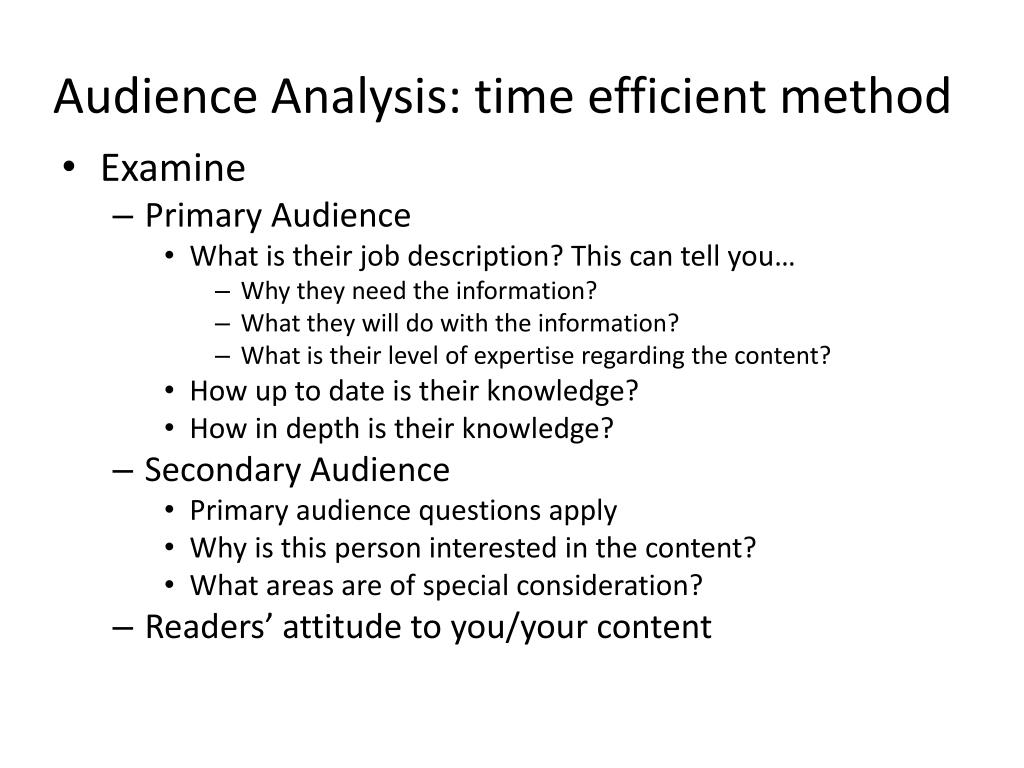 Audience Analysis: time efficient method

• Examine
– Primary Audience
• What is their job description? This can tell you…
– Why they need the information?
– What they will do with the information?
– What is their level of expertise regarding the content?
• How up to date is their knowledge?
• How in depth is their knowledge?
– Secondary Audience
• Primary audience questions apply
• Why is this person interested in the content?
• What areas are of special consideration?
– Readers’ attitude to you/your content